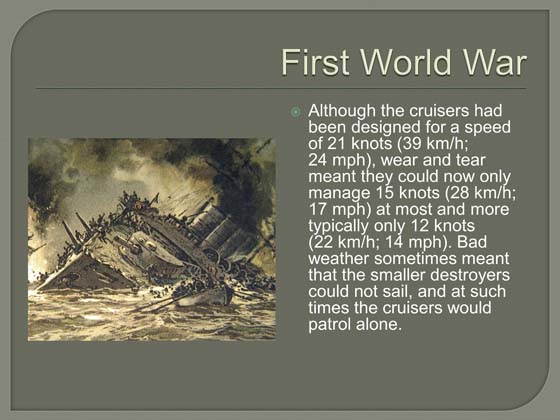 First World War

Although the cruisers had been designed for a speed of 21 knots (39 km/h; 24 mph), wear and tear meant they could now only manage 15 knots (28 km/h; 17 mph) at most and more typically only 12 knots (22 km/h; 14 mph). Bad weather sometimes meant that the smaller destroyers could not sail, and at such times the cruisers would patrol alone.